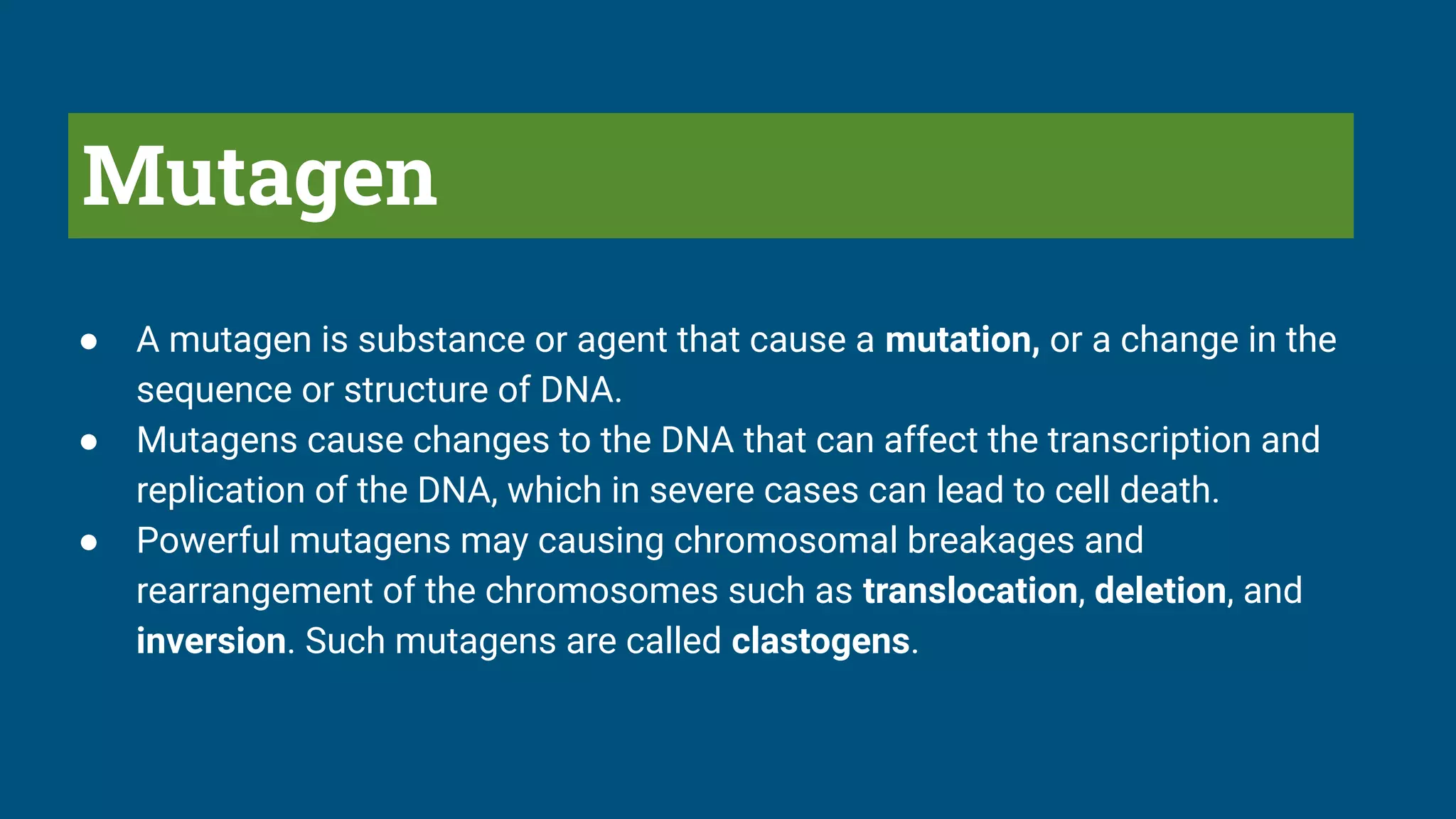 Mutagen

● A mutagen is substance or agent that cause a mutation, or a change in the sequence or structure of DNA.
● Mutagens cause changes to the DNA that can affect the transcription and replication of the DNA, which in severe cases can lead to cell death.
● Powerful mutagens may causing chromosomal breakages and rearrangement of the chromosomes such as translocation, deletion, and inversion. Such mutagens are called clastogens.